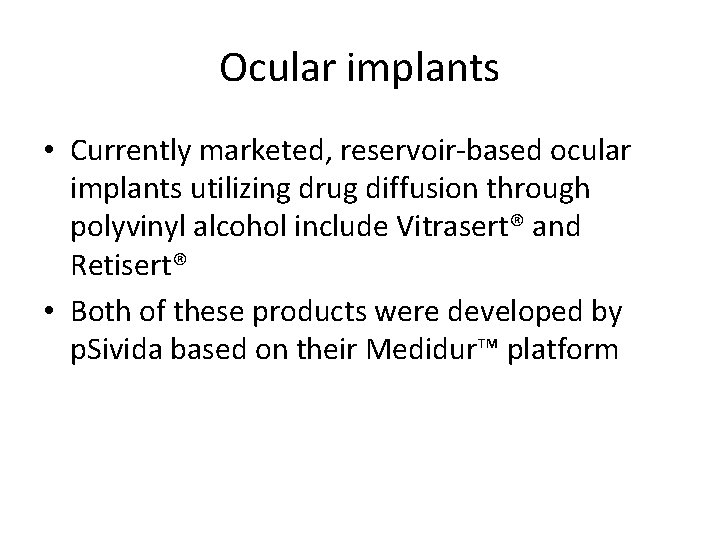 Ocular implants

• Currently marketed, reservoir-based ocular implants utilizing drug diffusion through polyvinyl alcohol include Vitrasert® and Retisert®
• Both of these products were developed by pSivida based on their Medidur™ platform